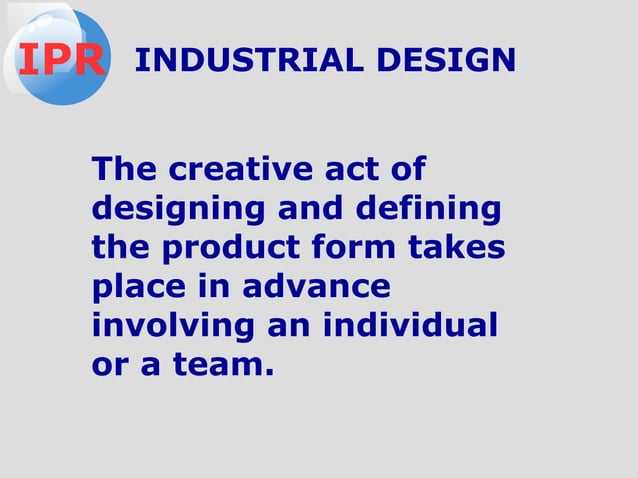 IPR INDUSTRIAL DESIGN

The creative act of designing and defining the product form takes place in advance involving an individual or a team.